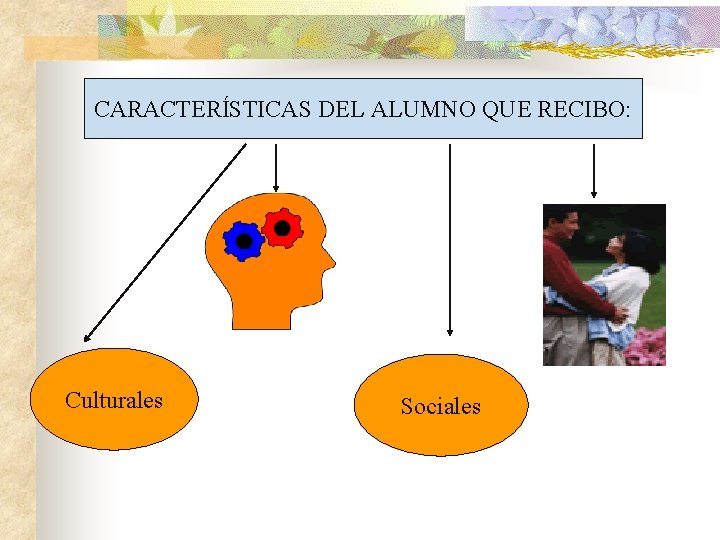 CARACTERÍSTICAS DEL ALUMNO QUE RECIBO:

Culturales

Sociales